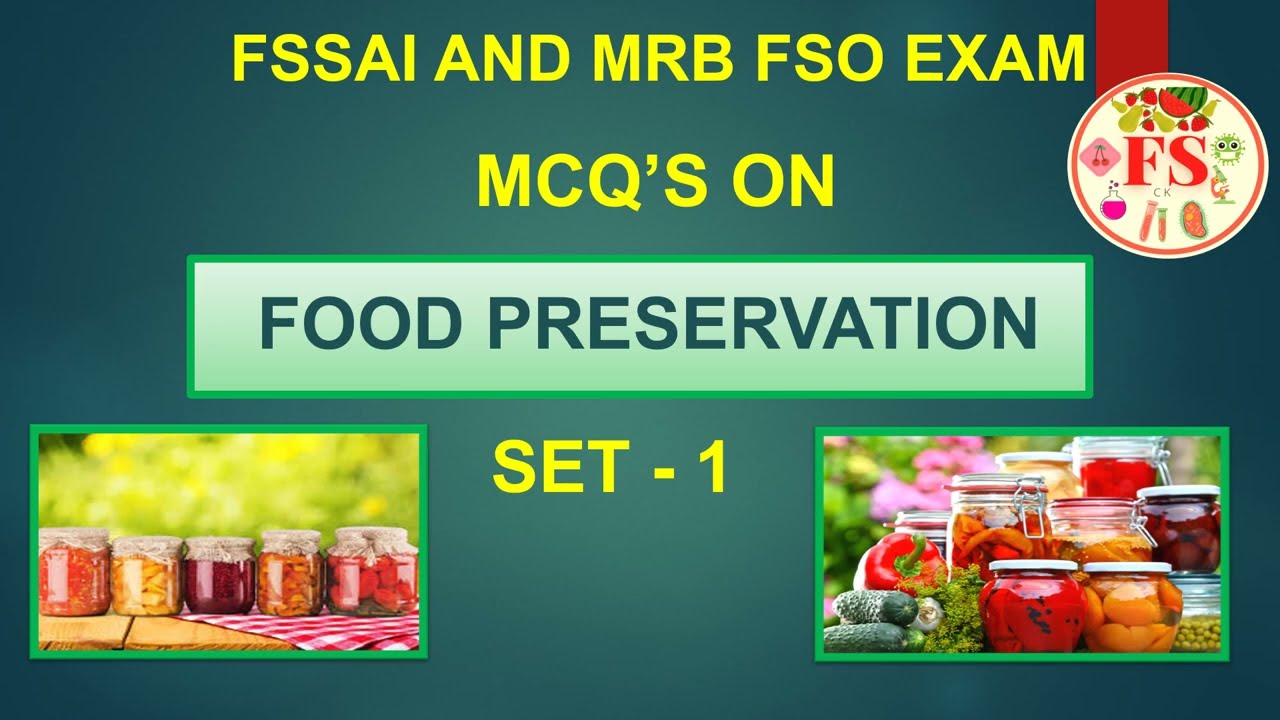 FSSAI AND MRB FSO EXAM

MCQ'S ON

FOOD PRESERVATION

SET - 1

FS
CK